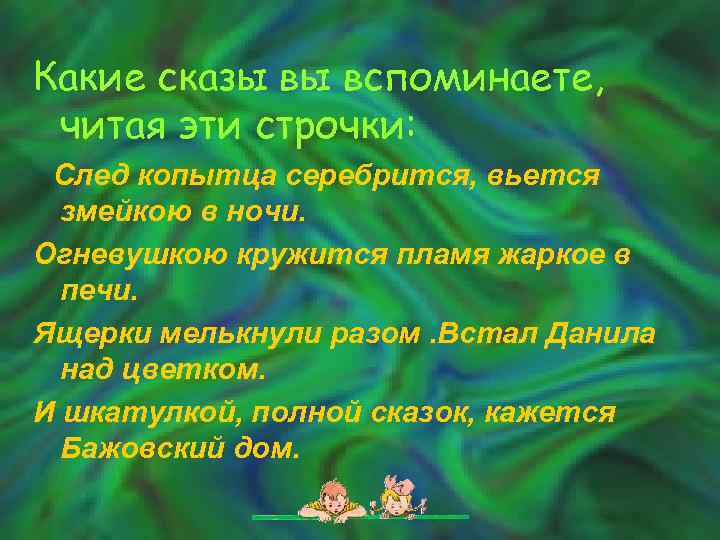 Какие сказы вы вспоминаете, читая эти строчки:

След копытца серебрится, вьется змейкою в ночи.

Огневушкою кружится пламя жаркое в печи.

Ящерки мелькнули разом .Встал Данила над цветком.

И шкатулкой, полной сказок, кажется Бажовский дом.